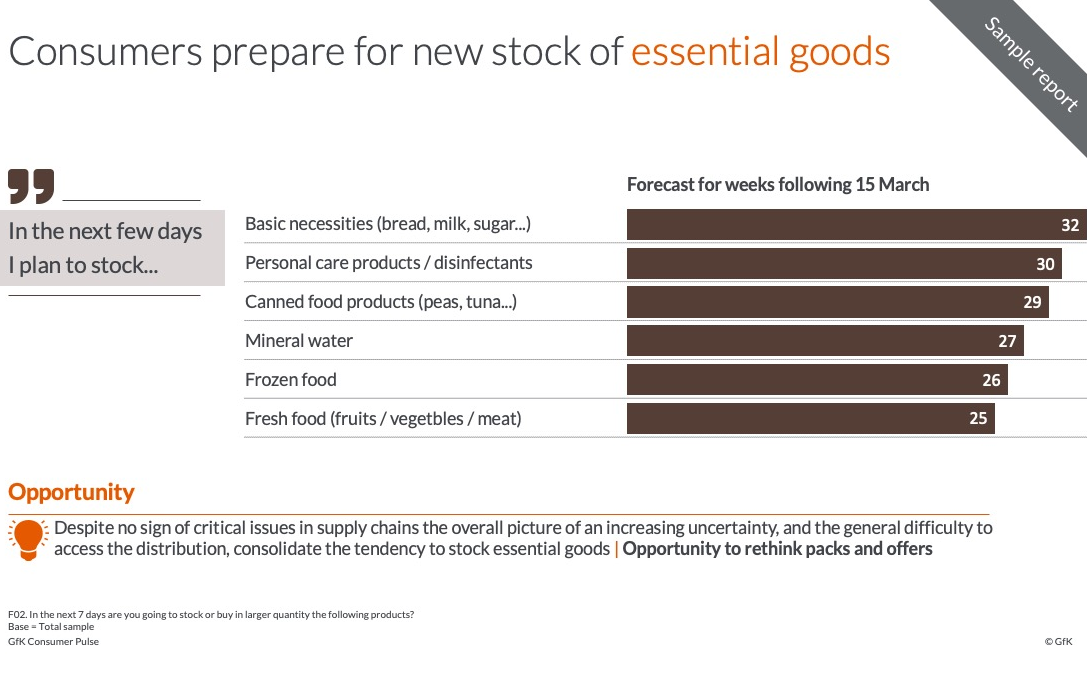 Consumers prepare for new stock of essential goods

Sample report

In the next few days I plan to stock...

Forecast for weeks following 15 March

| | |
|---|---|
| Basic necessities (bread, milk, sugar...) | 32 |
| Personal care products / disinfectants | 30 |
| Canned food products (peas, tuna...) | 29 |
| Mineral water | 27 |
| Frozen food | 26 |
| Fresh food (fruits / vegetbles / meat) | 25 |

Opportunity

Despite no sign of critical issues in supply chains the overall picture of an increasing uncertainty, and the general difficulty to access the distribution, consolidate the tendency to stock essential goods | Opportunity to rethink packs and offers

F02. In the next 7 days are you going to stock or buy in larger quantity the following products?
Base = Total sample
GfK Consumer Pulse

© GfK